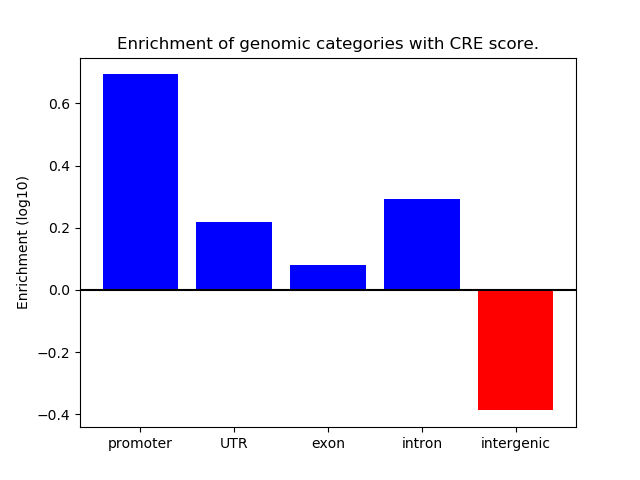 Enrichment of genomic categories with CRE score.

Enrichment (log10)

0.6
0.4
0.2
0.0
−0.2
−0.4

promoter
UTR
exon
intron
intergenic